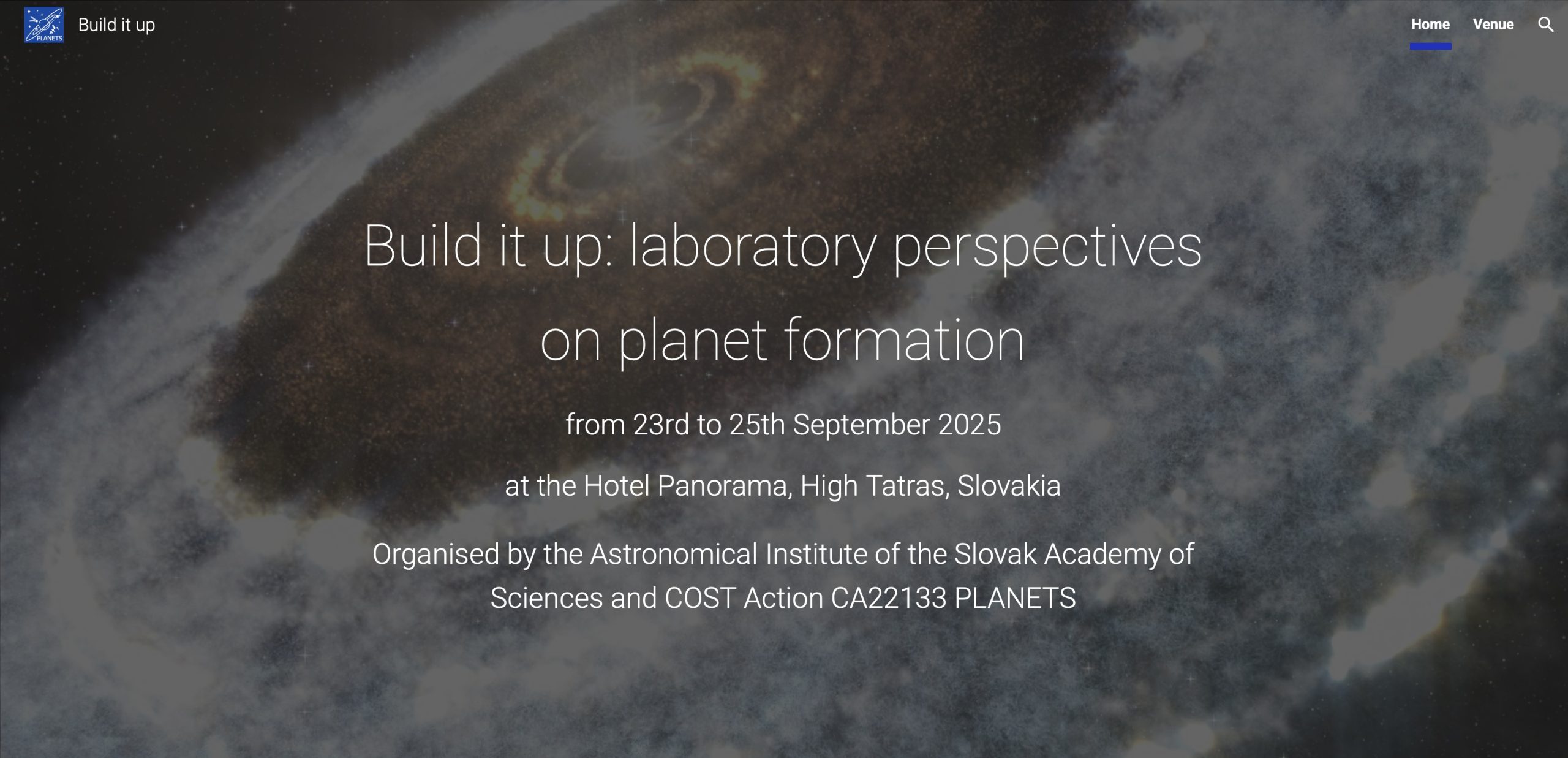 PLANETS

Build it up

Home Venue

Build it up: laboratory perspectives on planet formation

from 23rd to 25th September 2025

at the Hotel Panorama, High Tatras, Slovakia

Organised by the Astronomical Institute of the Slovak Academy of Sciences and COST Action CA22133 PLANETS